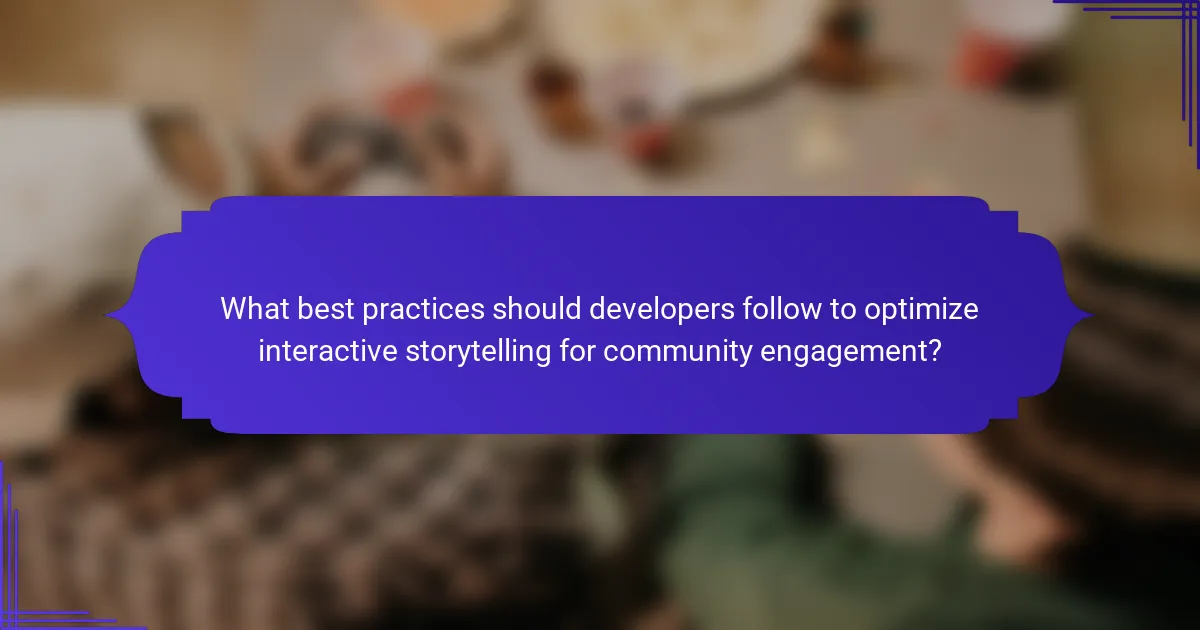 What best practices should developers follow to optimize interactive storytelling for community engagement?